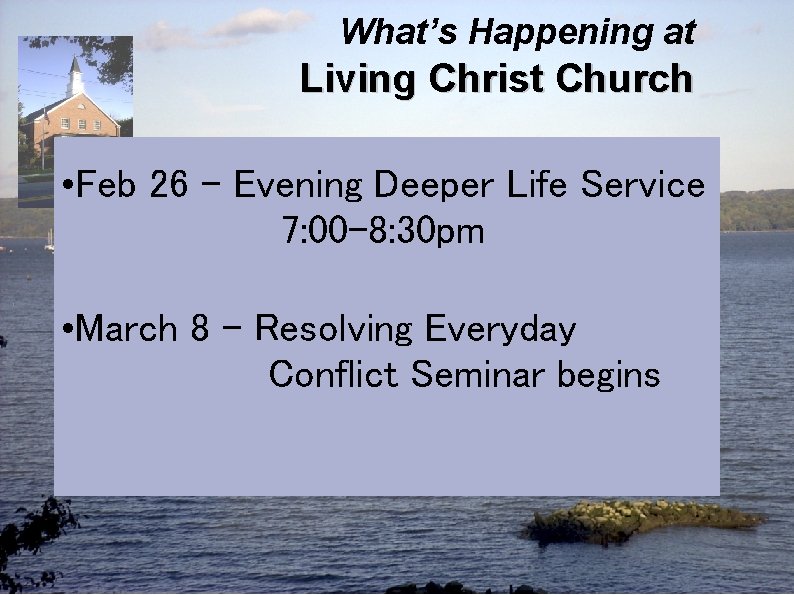 What's Happening at
Living Christ Church

•Feb 26 – Evening Deeper Life Service
7:00–8:30pm

•March 8 – Resolving Everyday
Conflict Seminar begins